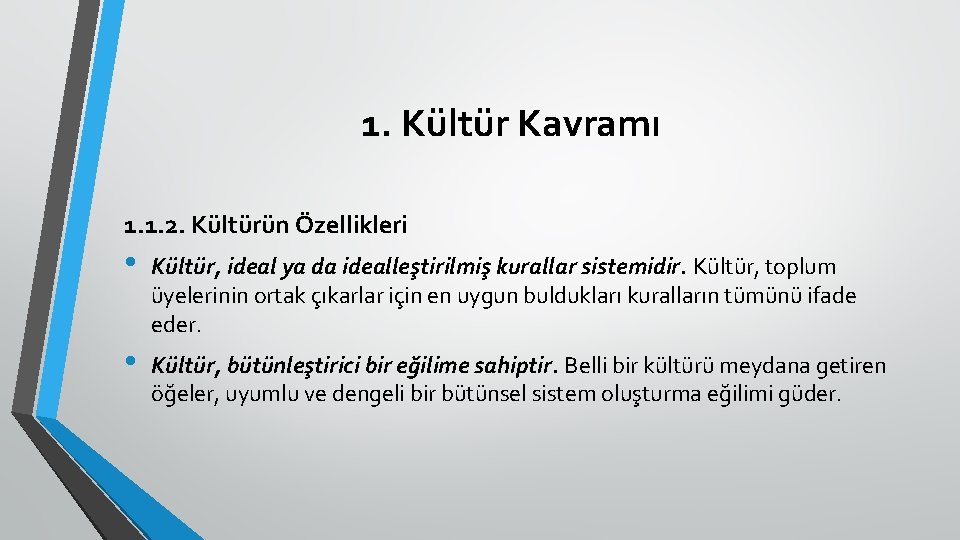 1. Kültür Kavramı

1.1.2. Kültürün Özellikleri

• Kültür, ideal ya da idealleştirilmiş kurallar sistemidir. Kültür, toplum üyelerinin ortak çıkarlar için en uygun buldukları kuralların tümünü ifade eder.

• Kültür, bütünleştirici bir eğilime sahiptir. Belli bir kültürü meydana getiren öğeler, uyumlu ve dengeli bir bütünsel sistem oluşturma eğilimi güder.